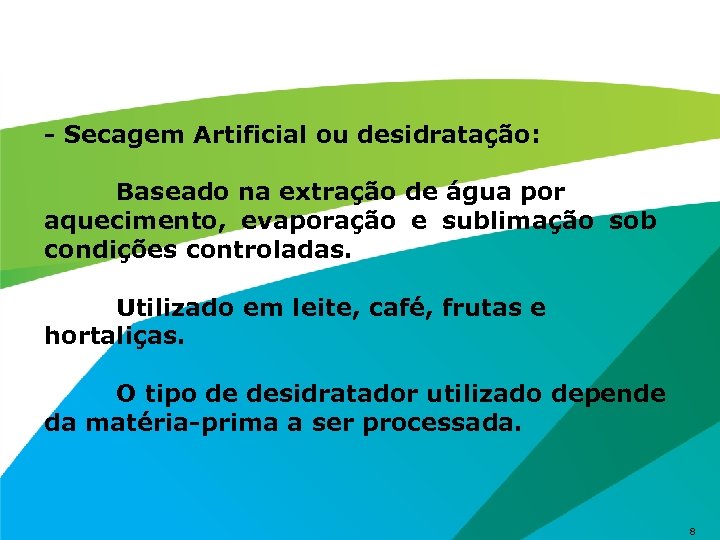 - Secagem Artificial ou desidratação:

Baseado na extração de água por aquecimento, evaporação e sublimação sob condições controladas.

Utilizado em leite, café, frutas e hortaliças.

O tipo de desidratador utilizado depende da matéria-prima a ser processada.

8